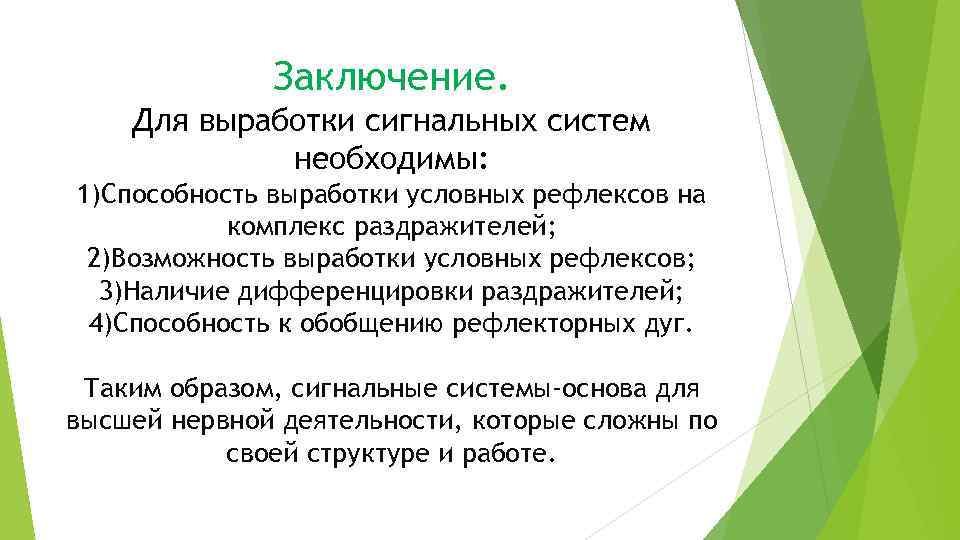 Заключение.

Для выработки сигнальных систем необходимы:

1)Способность выработки условных рефлексов на комплекс раздражителей;
2)Возможность выработки условных рефлексов;
3)Наличие дифференцировки раздражителей;
4)Способность к обобщению рефлекторных дуг.

Таким образом, сигнальные системы-основа для высшей нервной деятельности, которые сложны по своей структуре и работе.